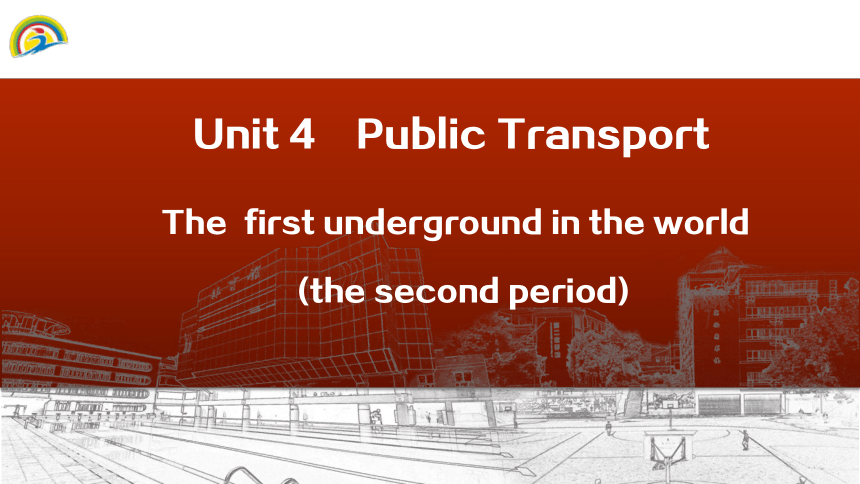 Unit 4 Public Transport

The first underground in the world

(the second period)